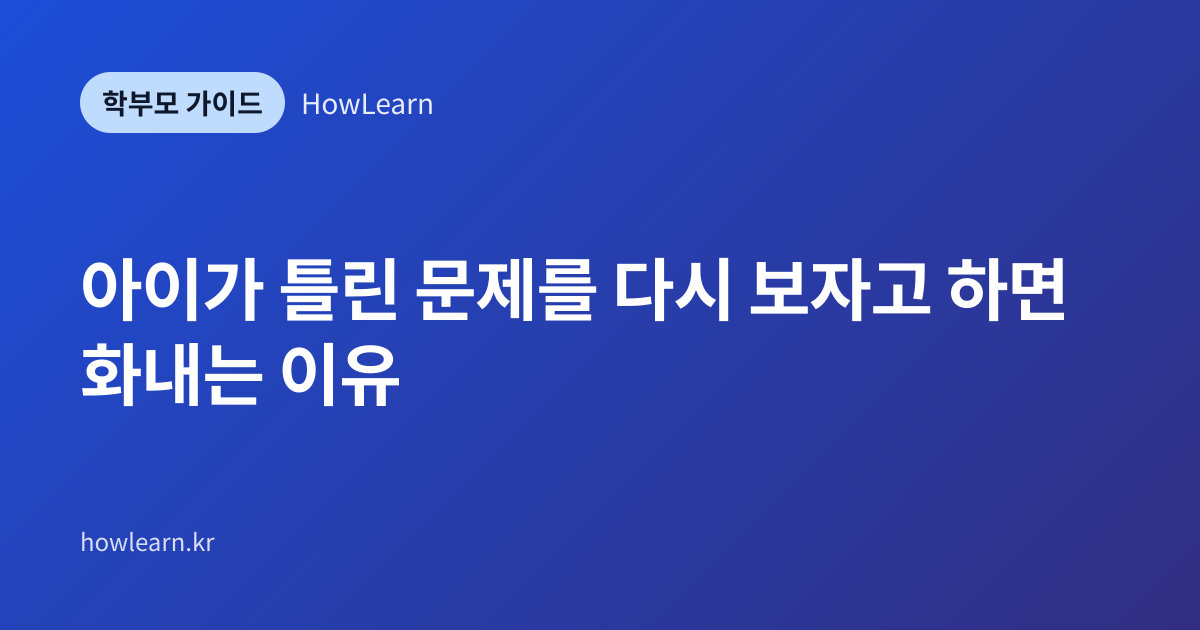 학부모 가이드 HowLearn

아이가 틀린 문제를 다시 보자고 하면 화내는 이유

howlearn.kr